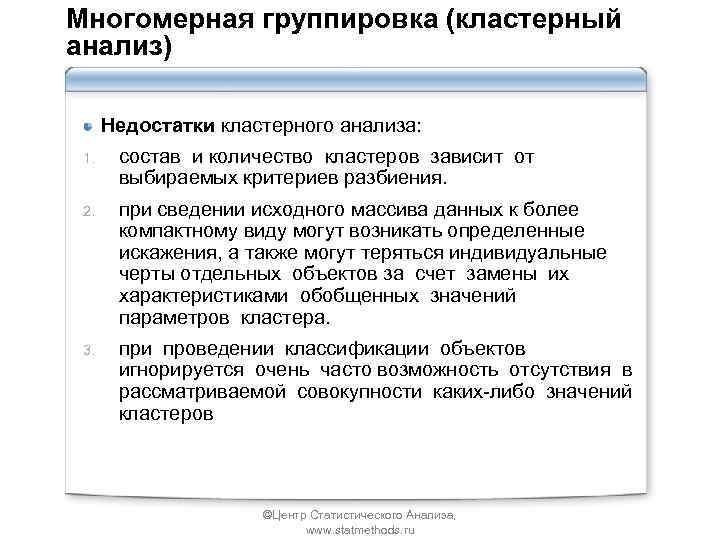 Многомерная группировка (кластерный анализ)

Недостатки кластерного анализа:

1. состав и количество кластеров зависит от выбираемых критериев разбиения.

2. при сведении исходного массива данных к более компактному виду могут возникать определенные искажения, а также могут теряться индивидуальные черты отдельных объектов за счет замены их характеристиками обобщенных значений параметров кластера.

3. при проведении классификации объектов игнорируется очень часто возможность отсутствия в рассматриваемой совокупности каких-либо значений кластеров

©Центр Статистического Анализа, www.statmethods.ru